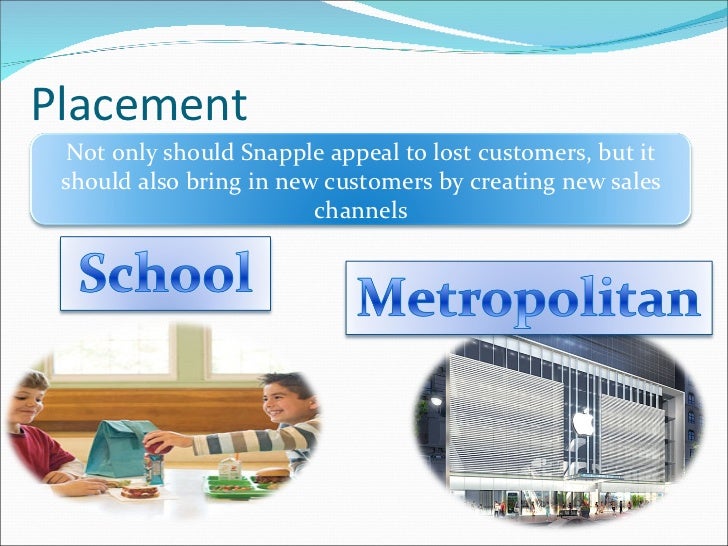 Placement

Not only should Snapple appeal to lost customers, but it should also bring in new customers by creating new sales channels

School

Metropolitan